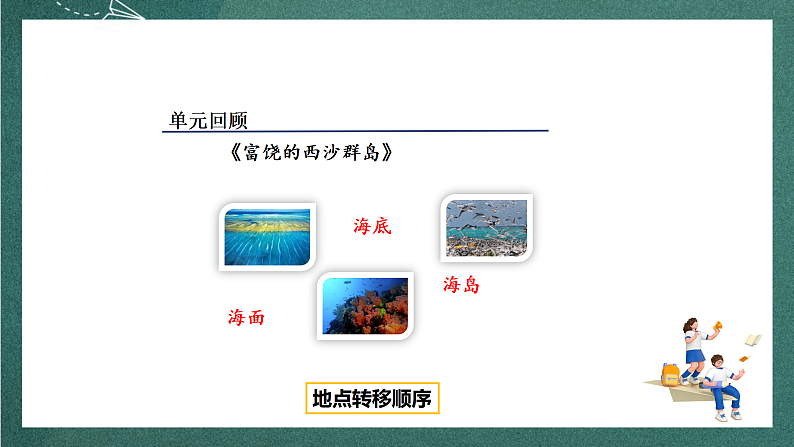 单元回顾

《富饶的西沙群岛》

海底

海岛

海面

地点转移顺序